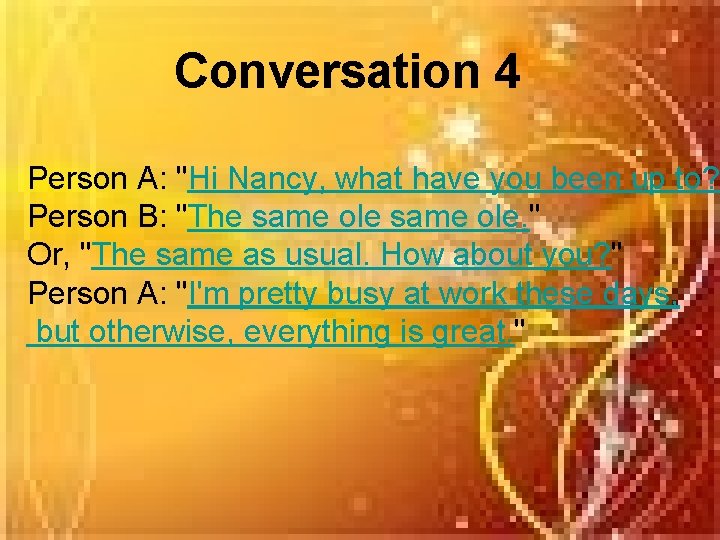 Conversation 4

Person A: "Hi Nancy, what have you been up to?
Person B: "The same ole same ole."
Or, "The same as usual. How about you?"
Person A: "I'm pretty busy at work these days, but otherwise, everything is great."